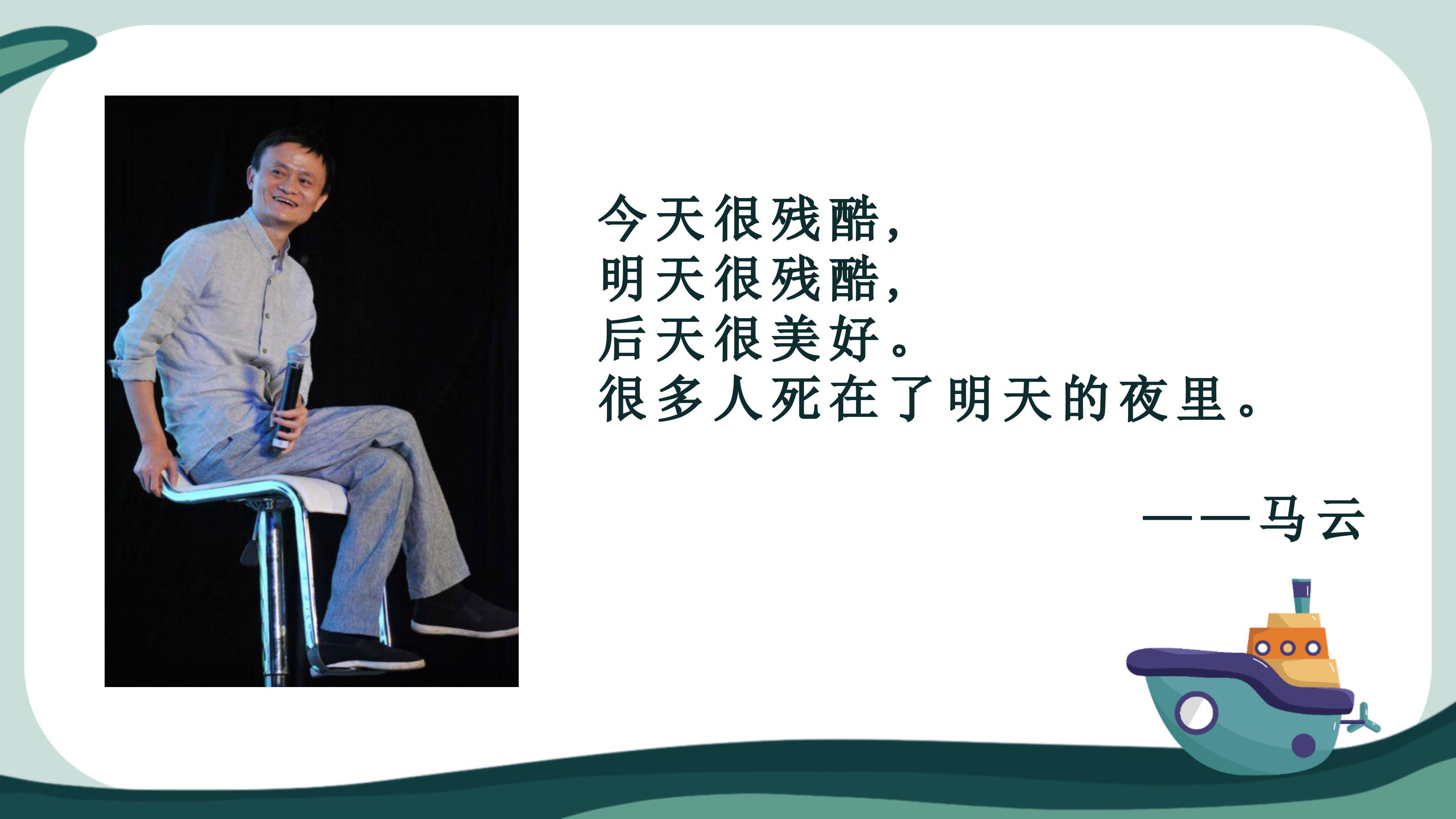 今天很残酷，
明天很残酷，
后天很美好。
很多人死在了明天的夜里。

——马云